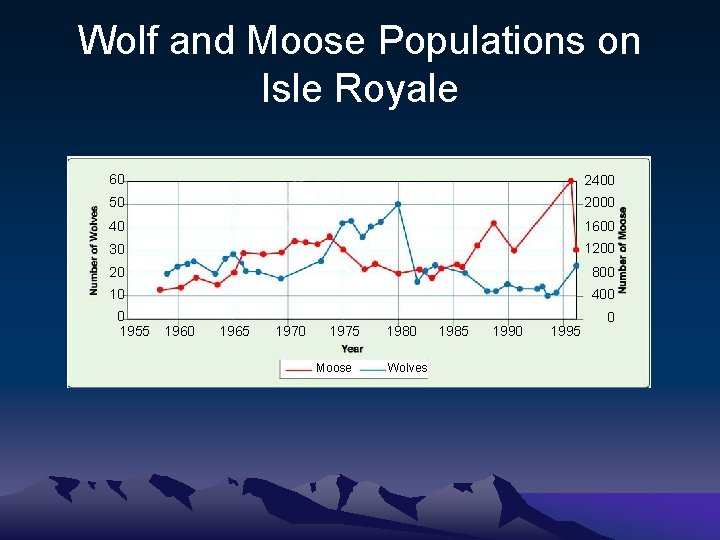 Wolf and Moose Populations on Isle Royale

Number of Wolves
60
50
40
30
20
10
0

2400
2000
1600
1200
800
400
0
Number of Moose

1955 1960 1965 1970 1975 1980 1985 1990 1995
Year

Moose Wolves